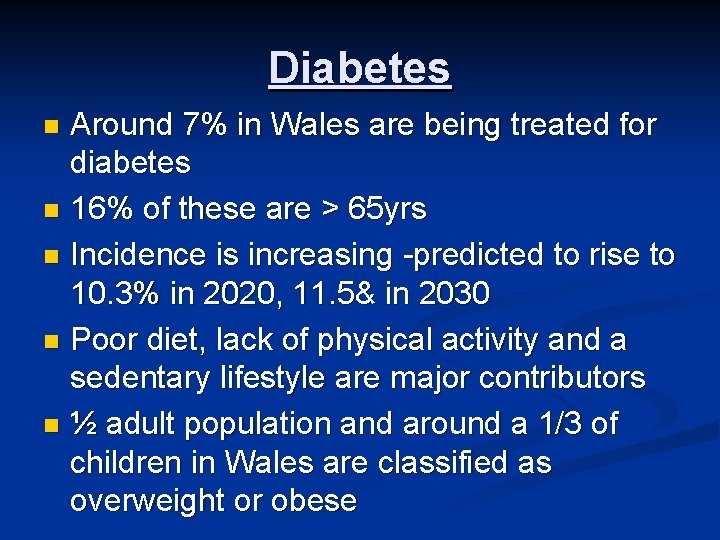 Diabetes

• Around 7% in Wales are being treated for diabetes
• 16% of these are > 65yrs
• Incidence is increasing -predicted to rise to 10.3% in 2020, 11.5& in 2030
• Poor diet, lack of physical activity and a sedentary lifestyle are major contributors
• ½ adult population and around a 1/3 of children in Wales are classified as overweight or obese